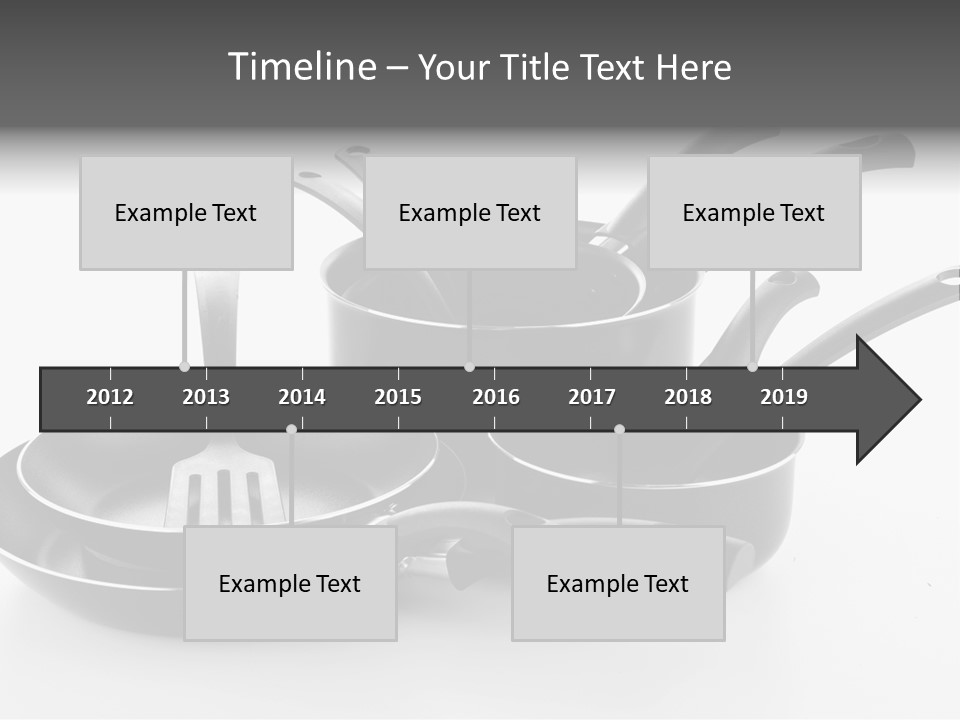 Timeline – Your Title Text Here

Example Text

Example Text

Example Text

2012 2013 2014 2015 2016 2017 2018 2019

Example Text

Example Text